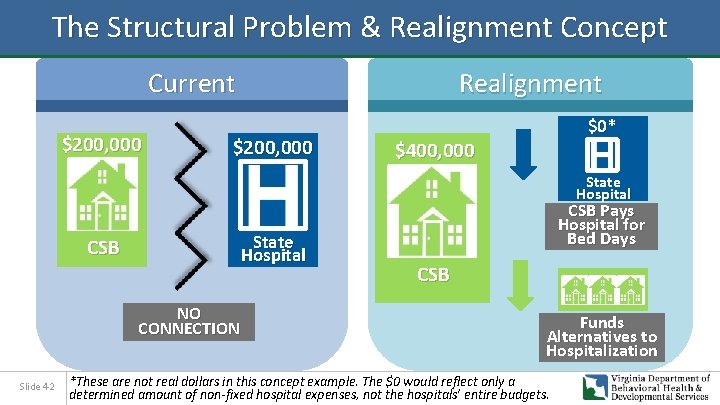 The Structural Problem & Realignment Concept

Current

$200,000

CSB

$200,000

State Hospital

NO CONNECTION

Realignment

$400,000

CSB

$0*

State Hospital

CSB Pays Hospital for Bed Days

Funds Alternatives to Hospitalization

Slide 42

*These are not real dollars in this concept example. The $0 would reflect only a determined amount of non-fixed hospital expenses, not the hospitals' entire budgets.

Virginia Department of Behavioral Health & Developmental Services